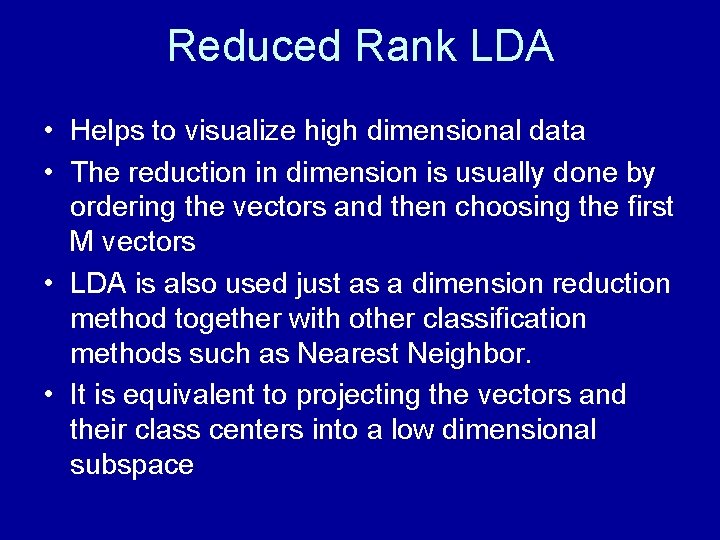 Reduced Rank LDA

• Helps to visualize high dimensional data

• The reduction in dimension is usually done by ordering the vectors and then choosing the first M vectors

• LDA is also used just as a dimension reduction method together with other classification methods such as Nearest Neighbor.

• It is equivalent to projecting the vectors and their class centers into a low dimensional subspace